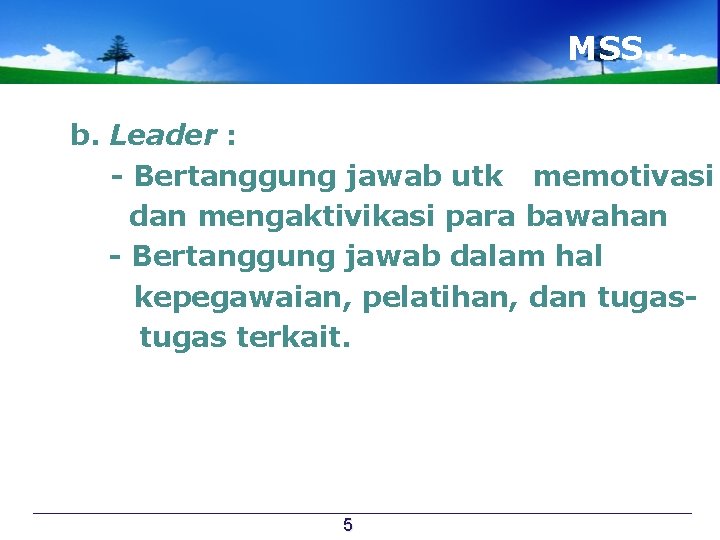 MSS….

b. Leader :

- Bertanggung jawab utk memotivasi dan mengaktivikasi para bawahan

- Bertanggung jawab dalam hal kepegawaian, pelatihan, dan tugas-tugas terkait.

5